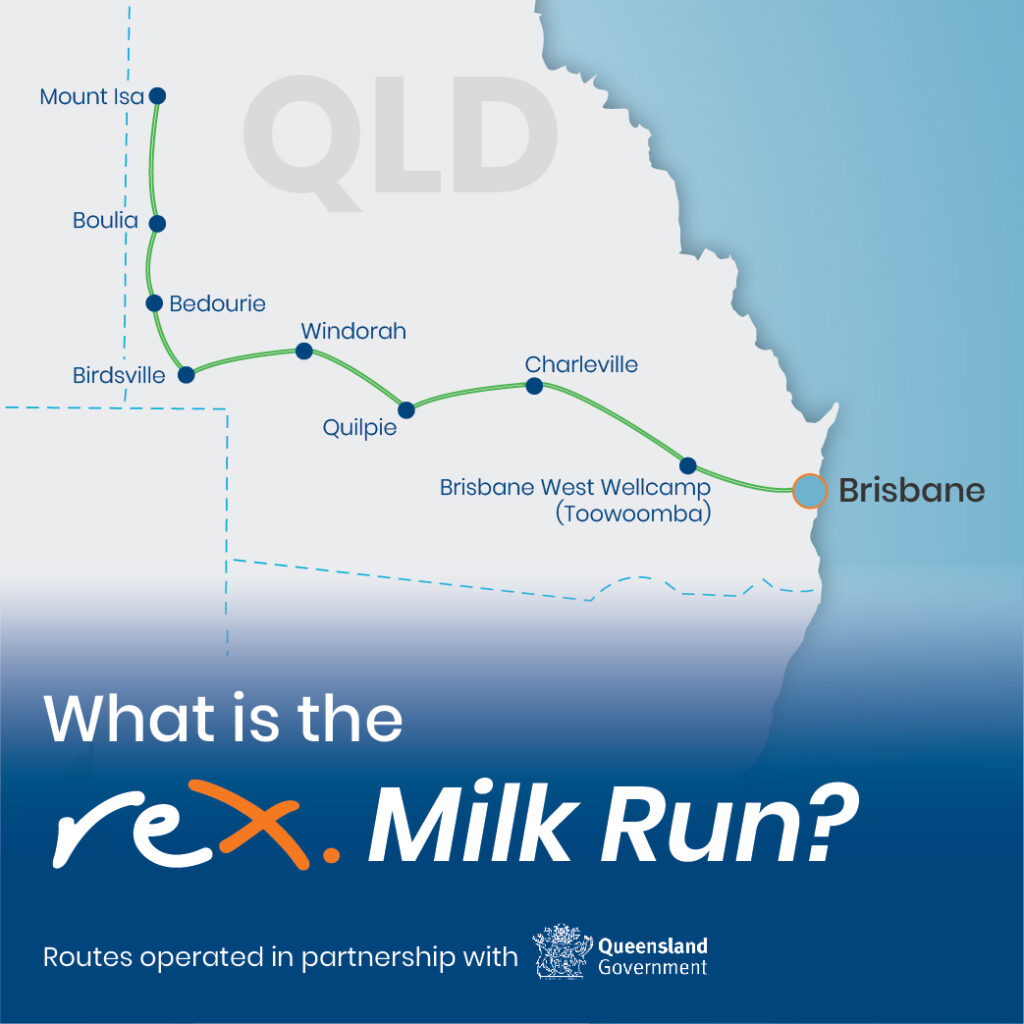 QLD

Mount Isa

Boulia

Bedourie

Birdsville

Windorah

Quilpie

Charleville

Brisbane West Wellcamp (Toowoomba)

Brisbane

What is the

rex. Milk Run?

Routes operated in partnership with Queensland Government